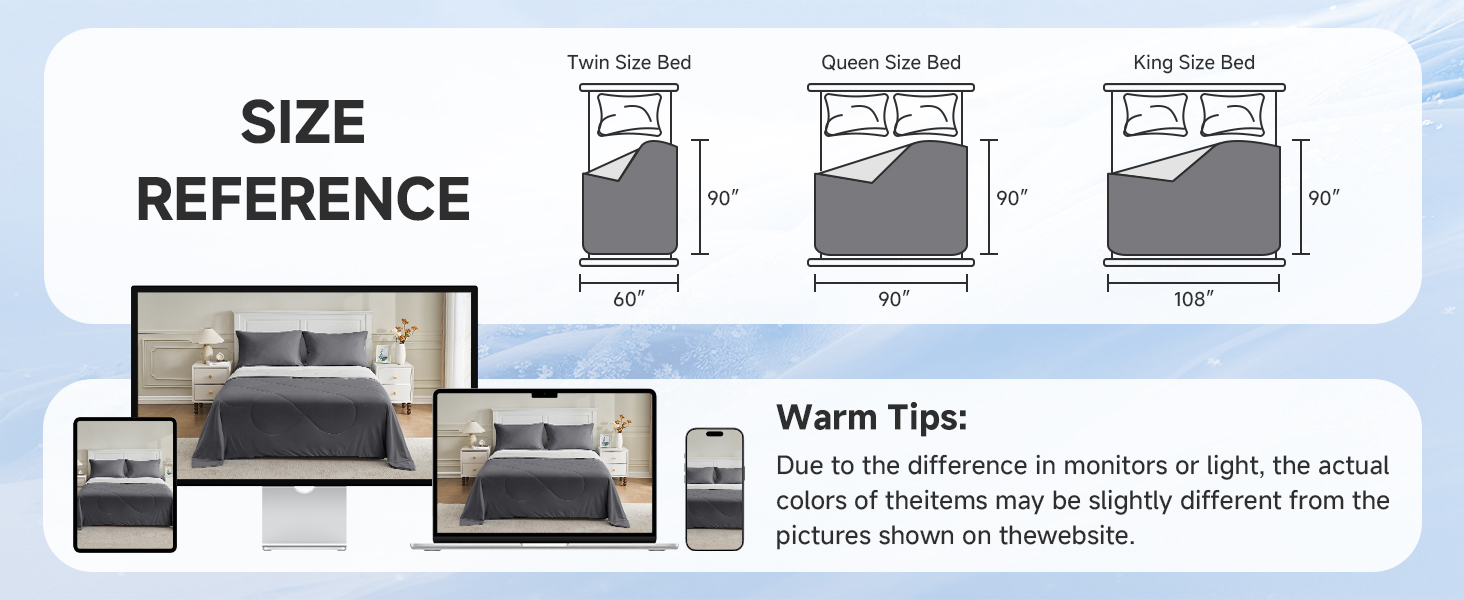 SIZE REFERENCE

Twin Size Bed

90″

60″

Queen Size Bed

90″

90″

King Size Bed

90″

108″

Warm Tips:

Due to the difference in monitors or light, the actual colors of theitems may be slightly different from the pictures shown on thewebsite.